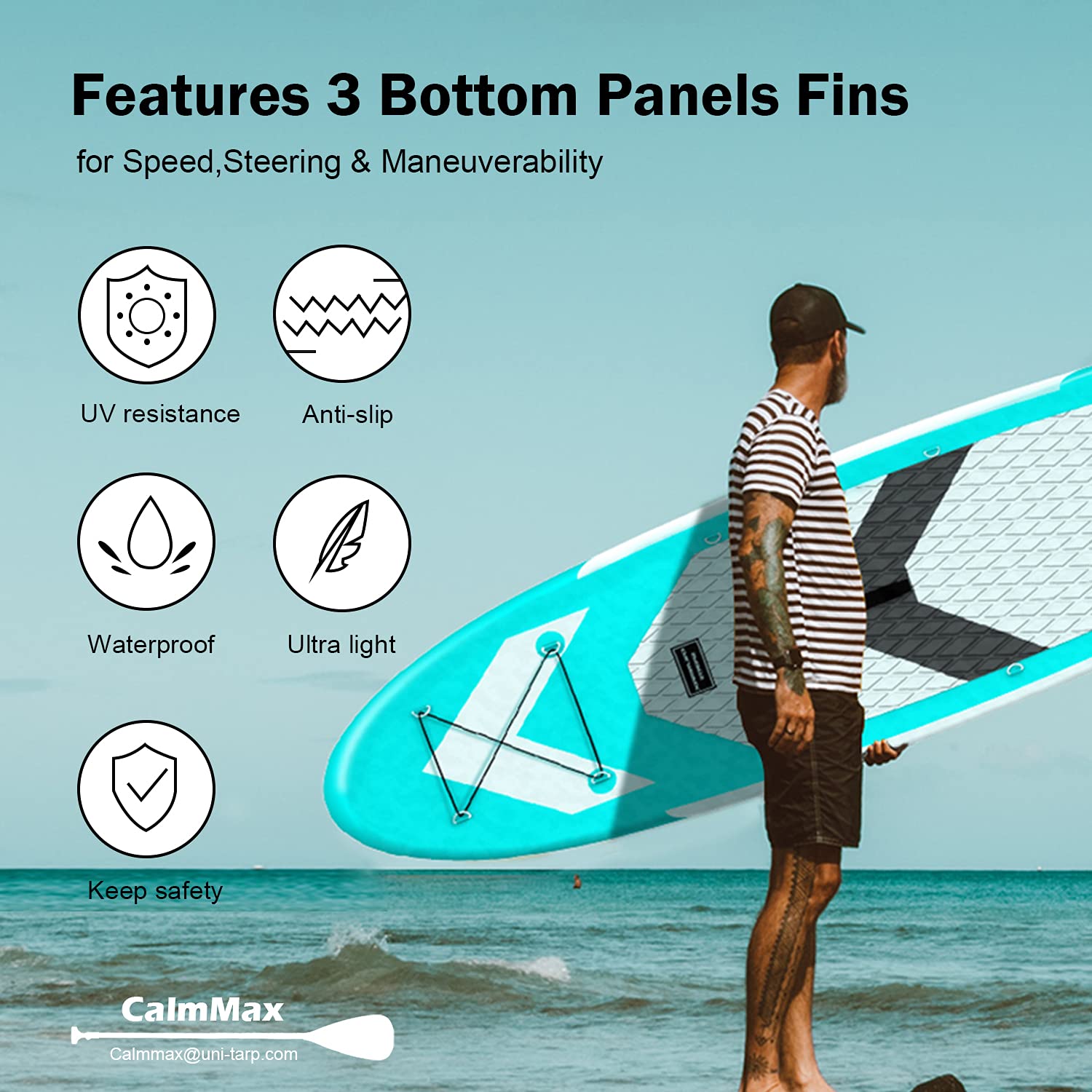 Features 3 Bottom Panels Fins

for Speed,Steering & Maneuverability

UV resistance

Anti-slip

Waterproof

Ultra light

Keep safety

CalmMax

Calmmax@uni-tarp.com